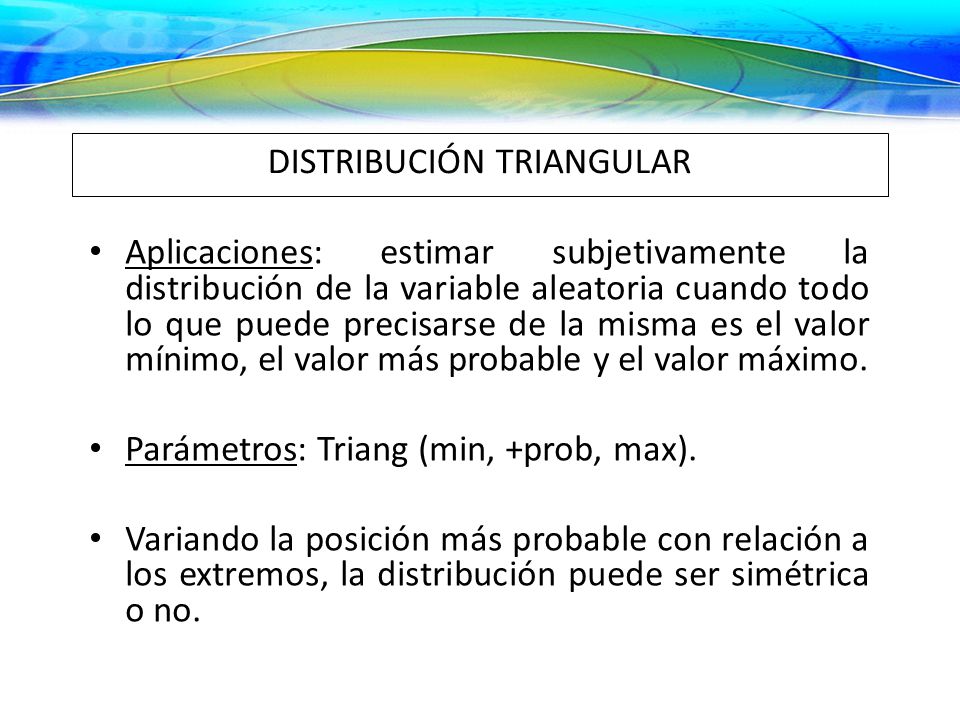 DISTRIBUCIÓN TRIANGULAR

• Aplicaciones: estimar subjetivamente la distribución de la variable aleatoria cuando todo lo que puede precisarse de la misma es el valor mínimo, el valor más probable y el valor máximo.

• Parámetros: Triang (min, +prob, max).

• Variando la posición más probable con relación a los extremos, la distribución puede ser simétrica o no.